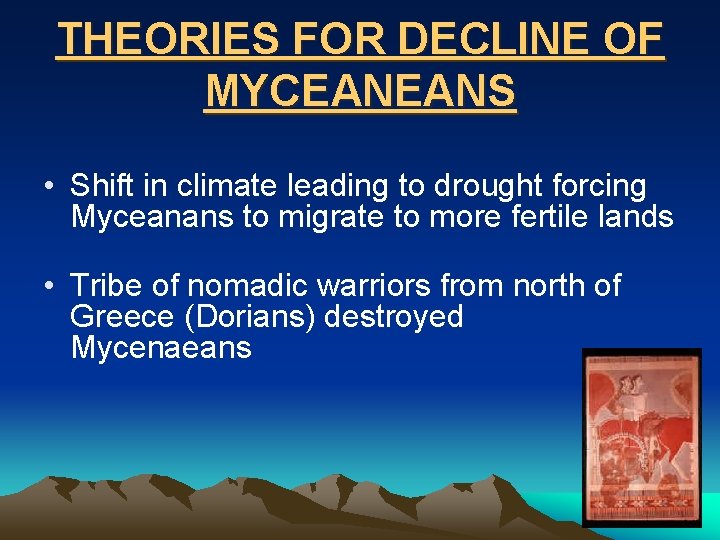 THEORIES FOR DECLINE OF MYCEANEANS

• Shift in climate leading to drought forcing Myceanans to migrate to more fertile lands

• Tribe of nomadic warriors from north of Greece (Dorians) destroyed Mycenaeans